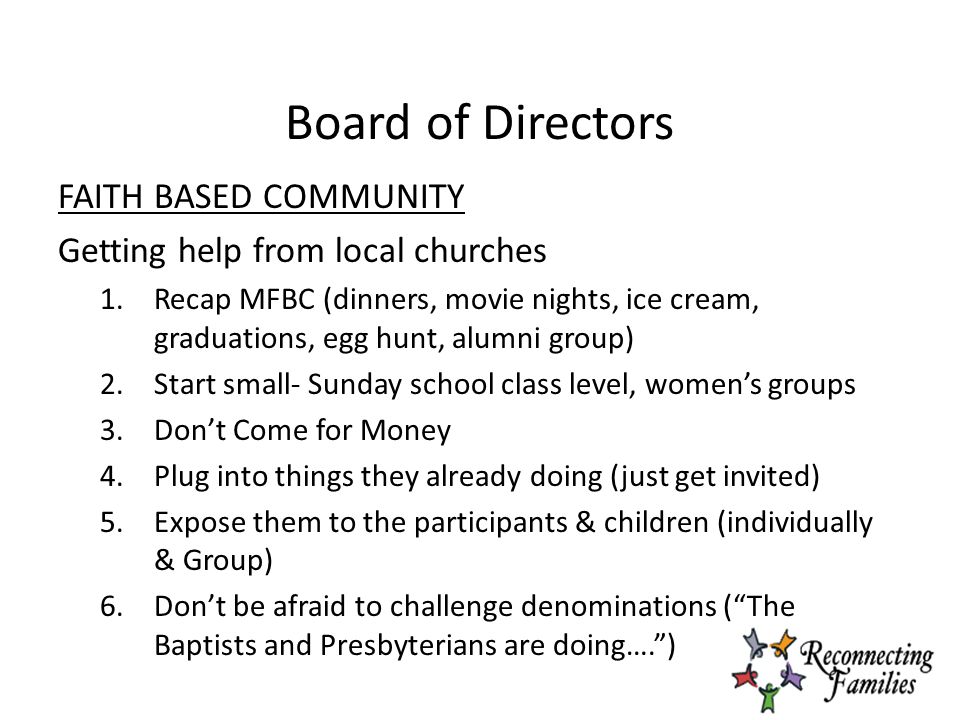 Board of Directors

FAITH BASED COMMUNITY

Getting help from local churches

1. Recap MFBC (dinners, movie nights, ice cream, graduations, egg hunt, alumni group)
2. Start small- Sunday school class level, women's groups
3. Don't Come for Money
4. Plug into things they already doing (just get invited)
5. Expose them to the participants & children (individually & Group)
6. Don't be afraid to challenge denominations ("The Baptists and Presbyterians are doing….")

Reconnecting Families